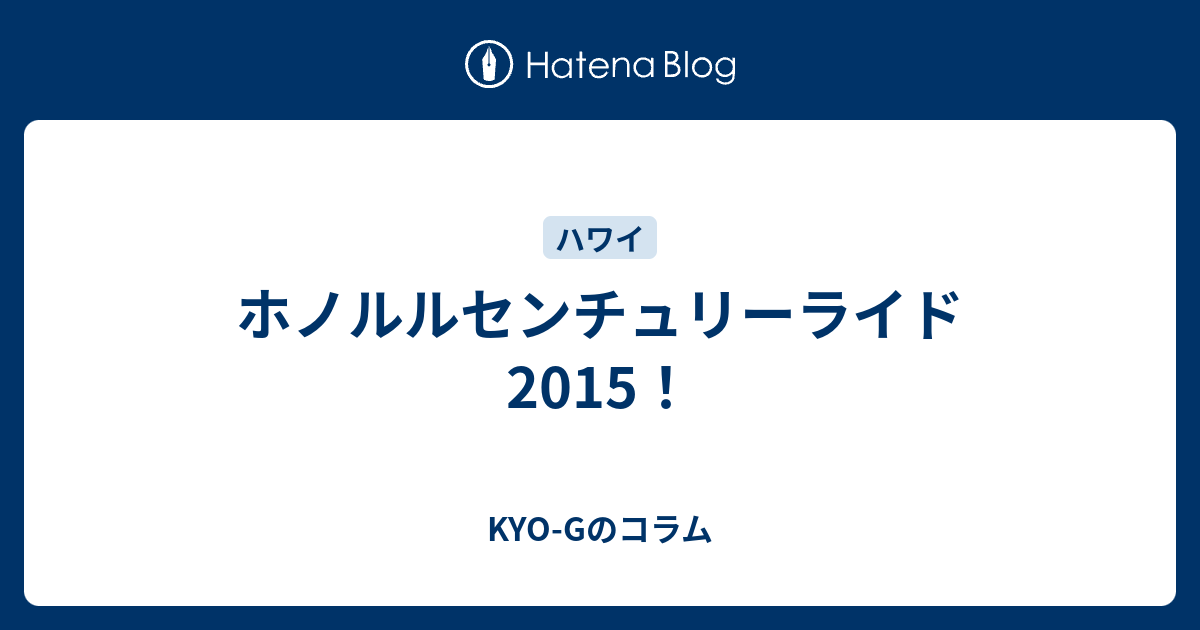 Hatena Blog

ハワイ

ホノルルセンチュリーライド 2015！

KYO-Gのコラム